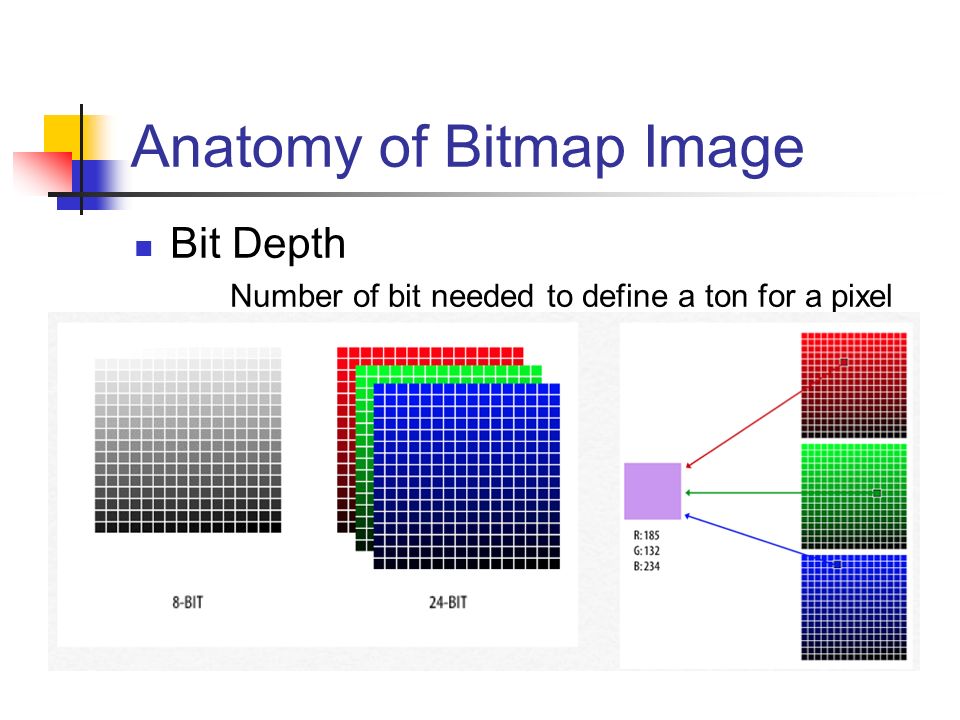 Anatomy of Bitmap Image

Bit Depth

Number of bit needed to define a ton for a pixel

8-BIT

24-BIT

R: 185
G: 132
B: 234